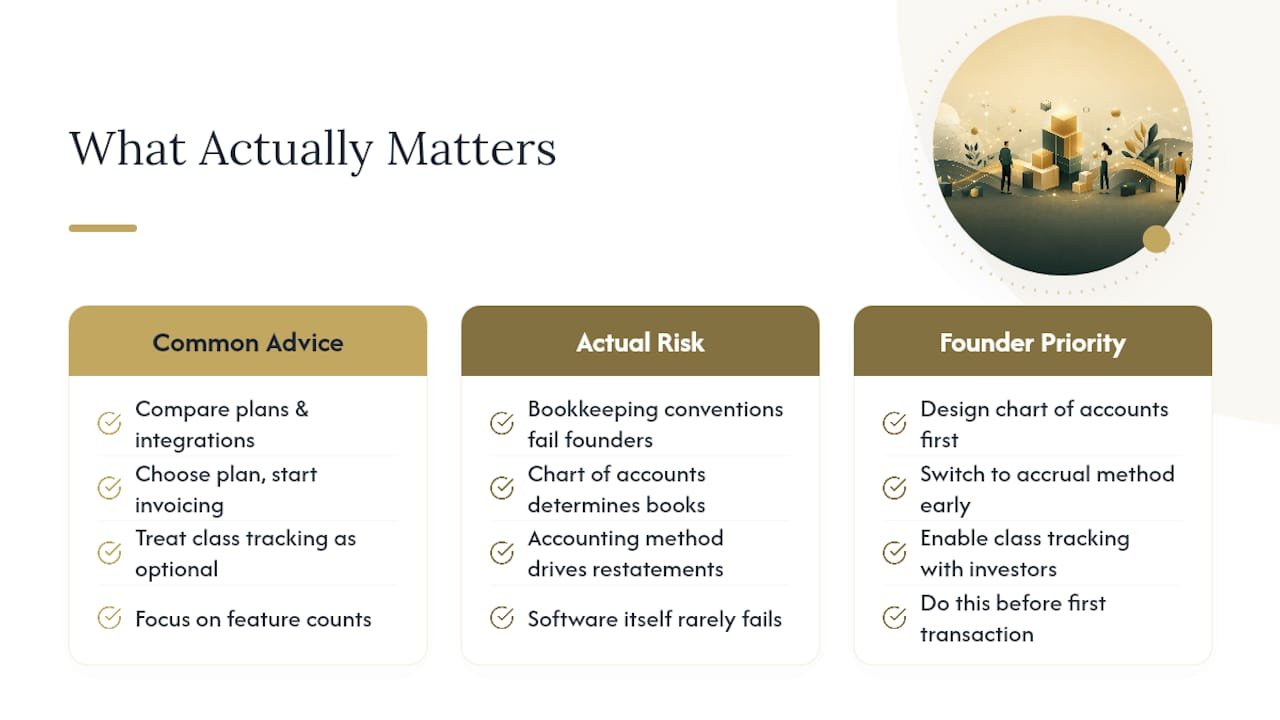 What Actually Matters

Common Advice

Compare plans & integrations

Choose plan, start invoicing

Treat class tracking as optional

Focus on feature counts

Actual Risk

Bookkeeping conventions fail founders

Chart of accounts determines books

Accounting method drives restatements

Software itself rarely fails

Founder Priority

Design chart of accounts first

Switch to accrual method early

Enable class tracking with investors

Do this before first transaction